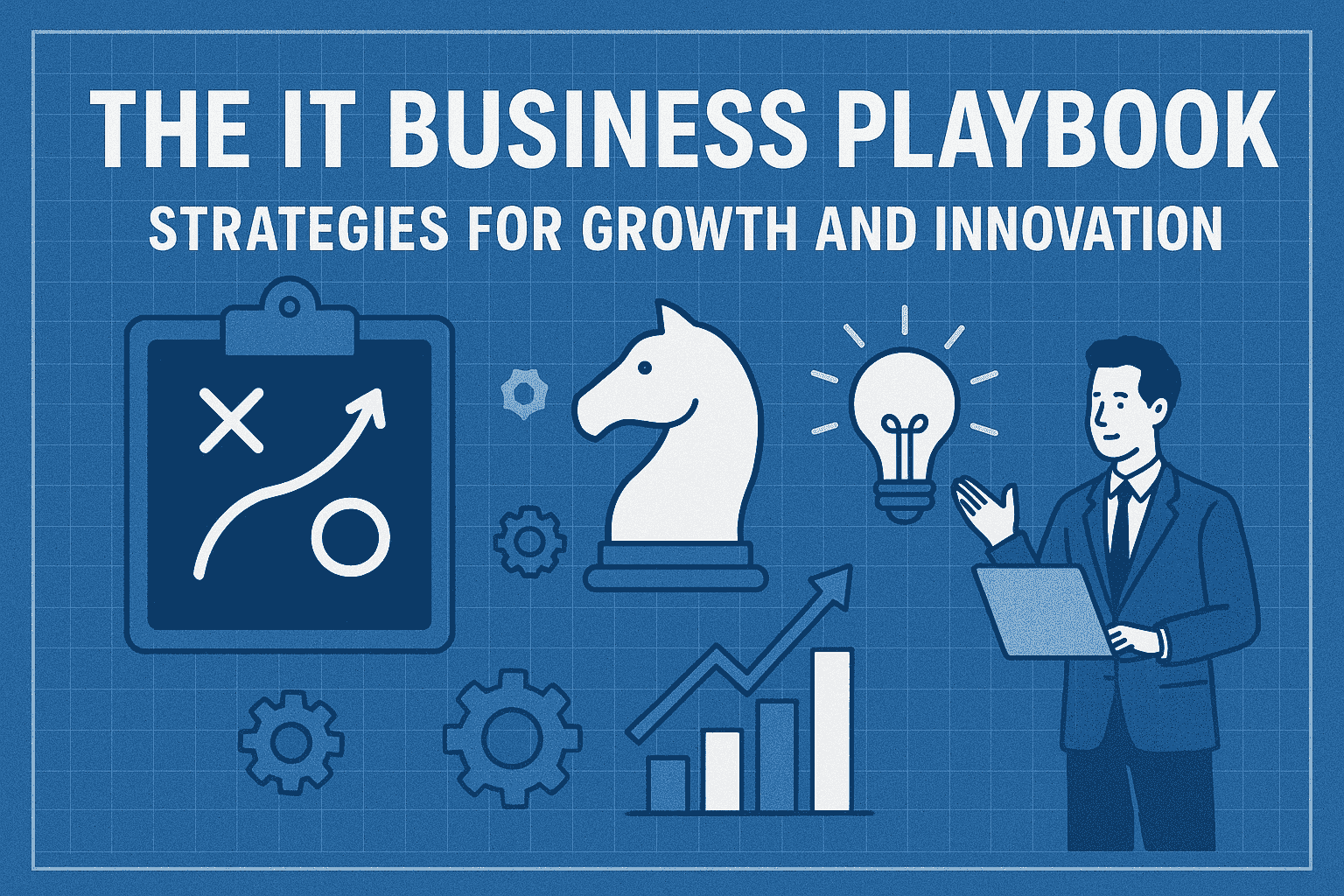 THE IT BUSINESS PLAYBOOK
STRATEGIES FOR GROWTH AND INNOVATION